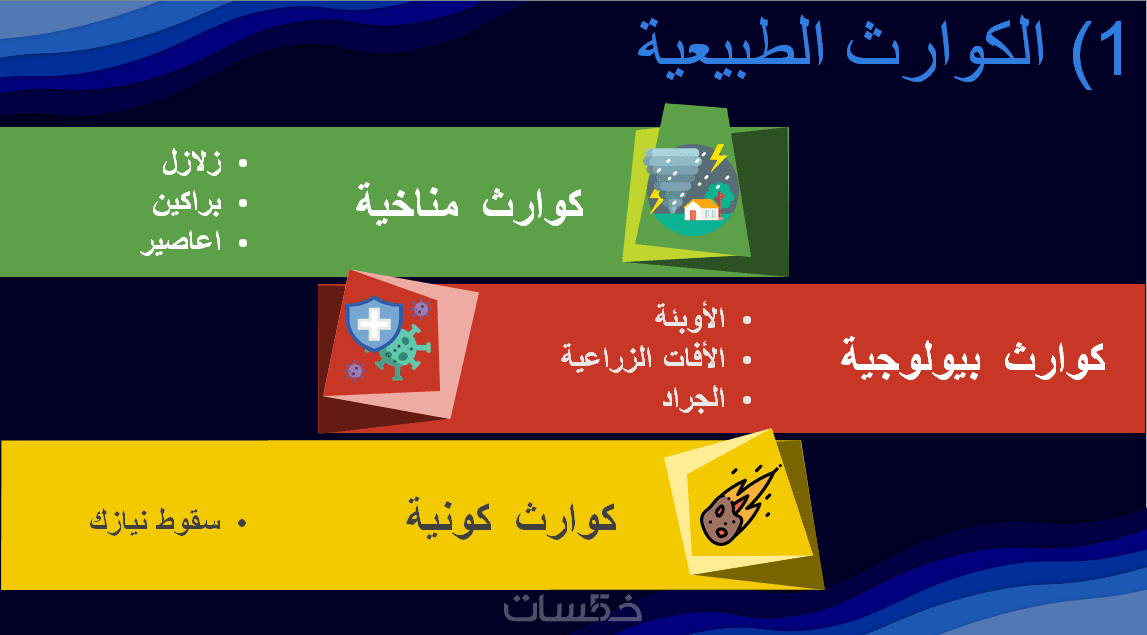 1) الكوارث الطبيعية

كوارث مناخية

• زلازل
• براكين
• اعاصير

كوارث بيولوجية

• الأوبئة
• الأفات الزراعية
• الجراد

كوارث كونية

• سقوط نيازك

خمسات